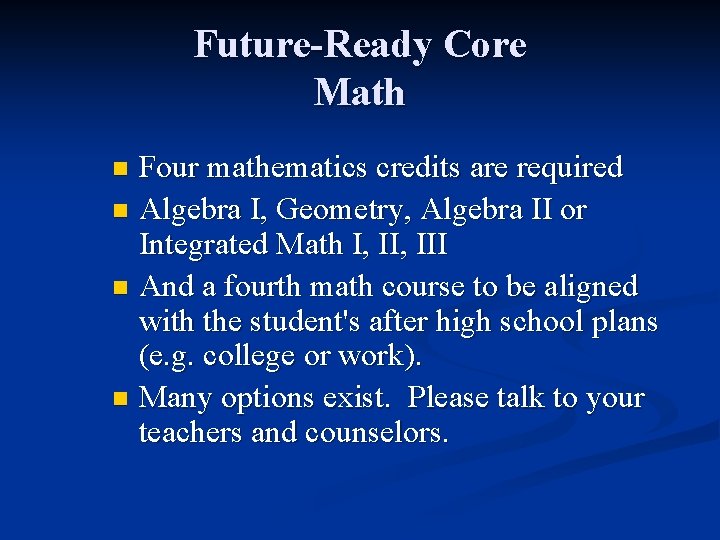 Future-Ready Core
Math

- Four mathematics credits are required
- Algebra I, Geometry, Algebra II or Integrated Math I, II, III
- And a fourth math course to be aligned with the student's after high school plans (e.g. college or work).
- Many options exist.  Please talk to your teachers and counselors.